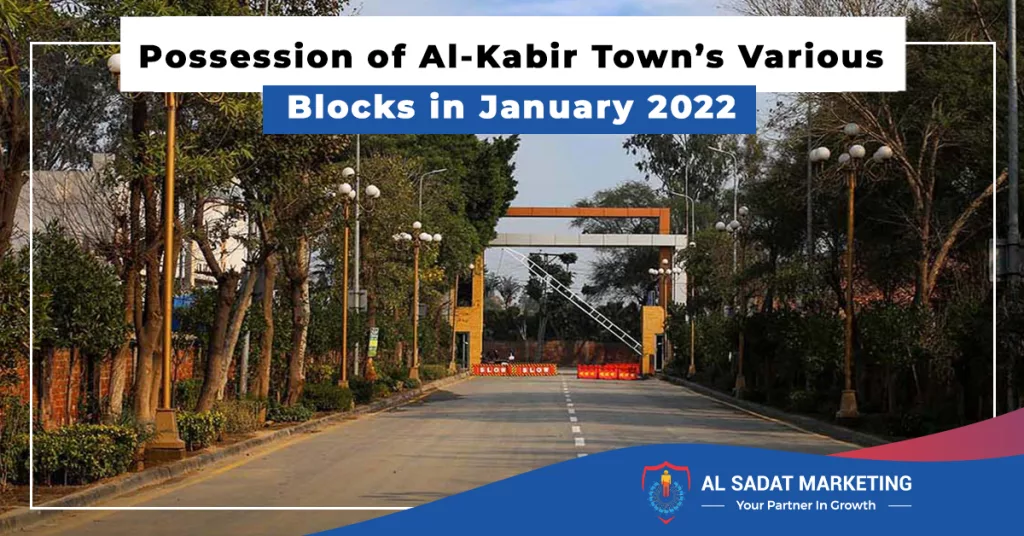 Possession of Al-Kabir Town's Various Blocks in January 2022

SLOW SLOW

AL SADAT MARKETING
Your Partner In Growth